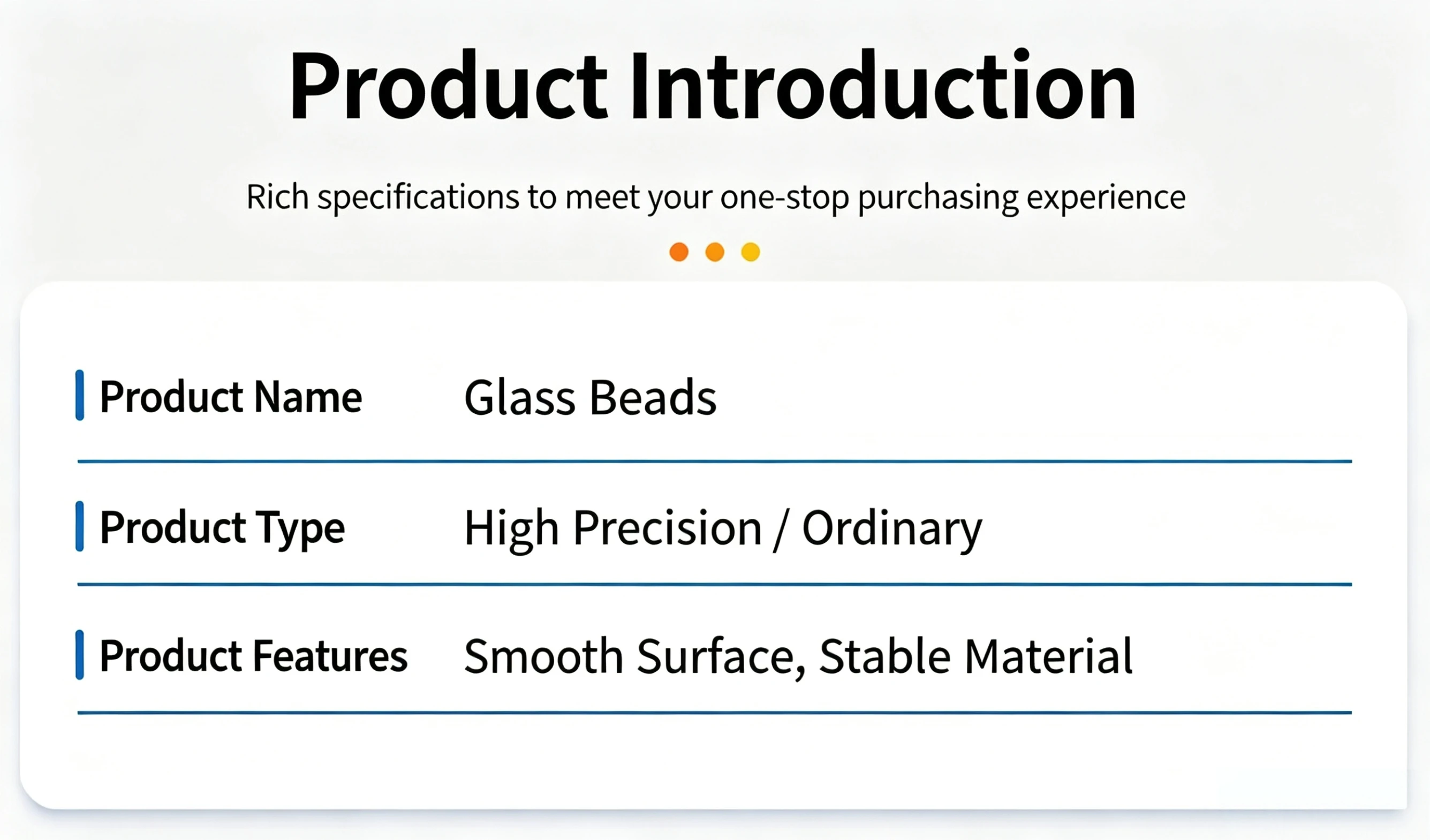 Product Introduction

Rich specifications to meet your one-stop purchasing experience

| Product Name | Glass Beads |
|---|---|
| Product Type | High Precision / Ordinary |
| Product Features | Smooth Surface, Stable Material |